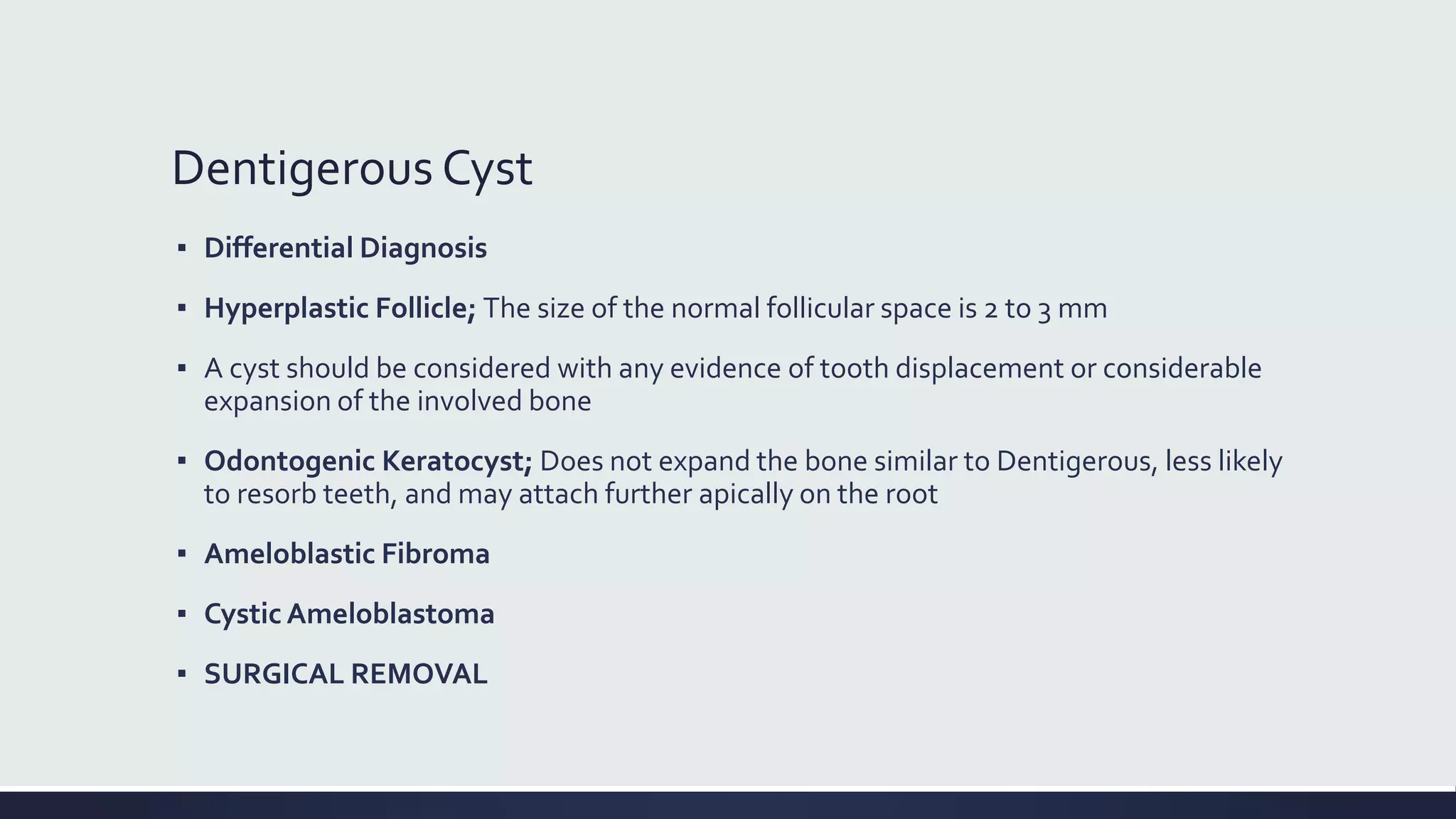 Dentigerous Cyst

▪ Differential Diagnosis

▪ Hyperplastic Follicle; The size of the normal follicular space is 2 to 3 mm

▪ A cyst should be considered with any evidence of tooth displacement or considerable expansion of the involved bone

▪ Odontogenic Keratocyst; Does not expand the bone similar to Dentigerous, less likely to resorb teeth, and may attach further apically on the root

▪ Ameloblastic Fibroma

▪ Cystic Ameloblastoma

▪ SURGICAL REMOVAL